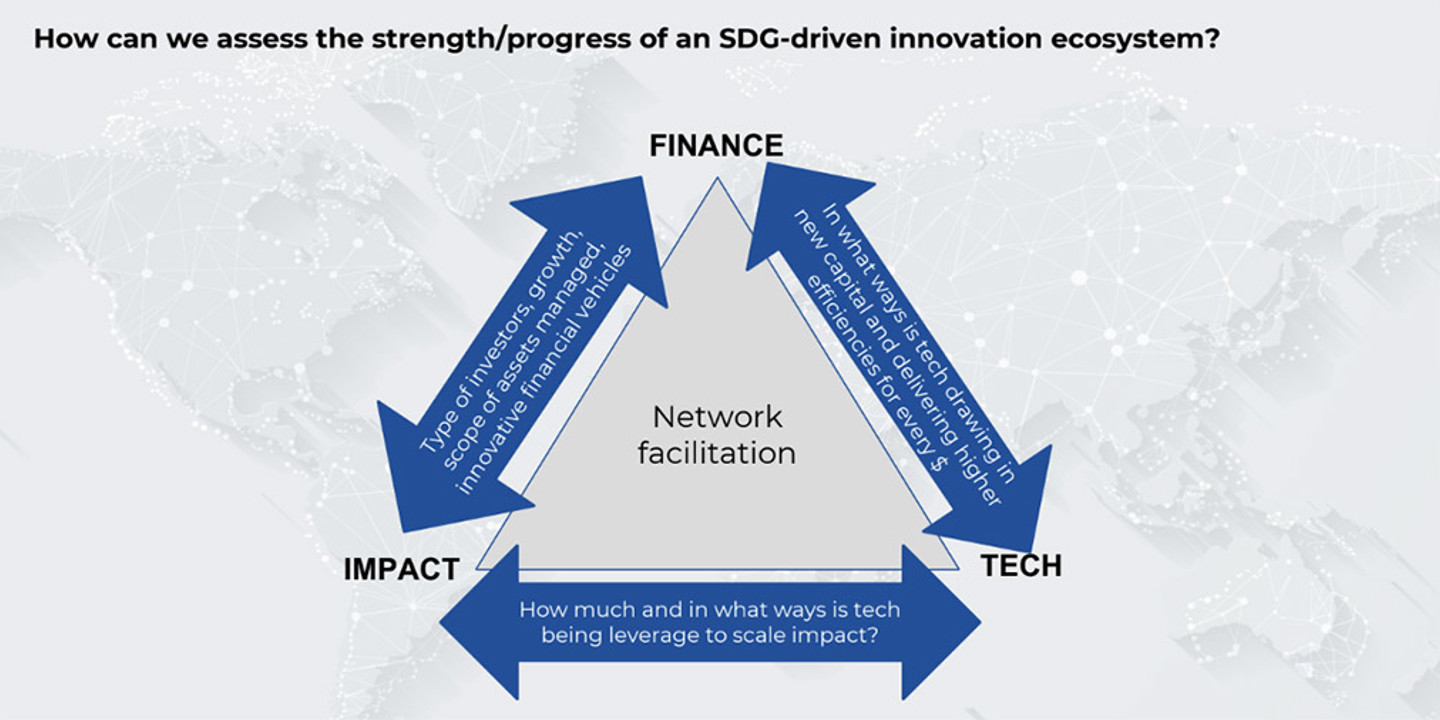 How can we assess the strength/progress of an SDG-driven innovation ecosystem?

FINANCE

Type of investors, growth, scope of assets managed, innovative financial vehicles

In what ways is tech drawing in new capital and delivering higher efficiencies for every $

Network facilitation

IMPACT

TECH

How much and in what ways is tech being leverage to scale impact?